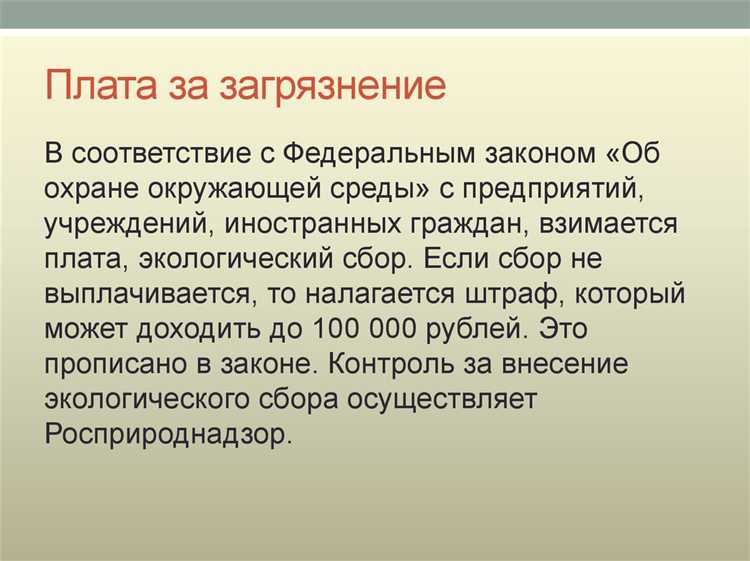 Плата за загрязнение

В соответствие с Федеральным законом «Об охране окружающей среды» с предприятий, учреждений, иностранных граждан, взимается плата, экологический сбор. Если сбор не выплачивается, то налагается штраф, который может доходить до 100 000 рублей. Это прописано в законе. Контроль за внесение экологического сбора осуществляет Росприроднадзор.